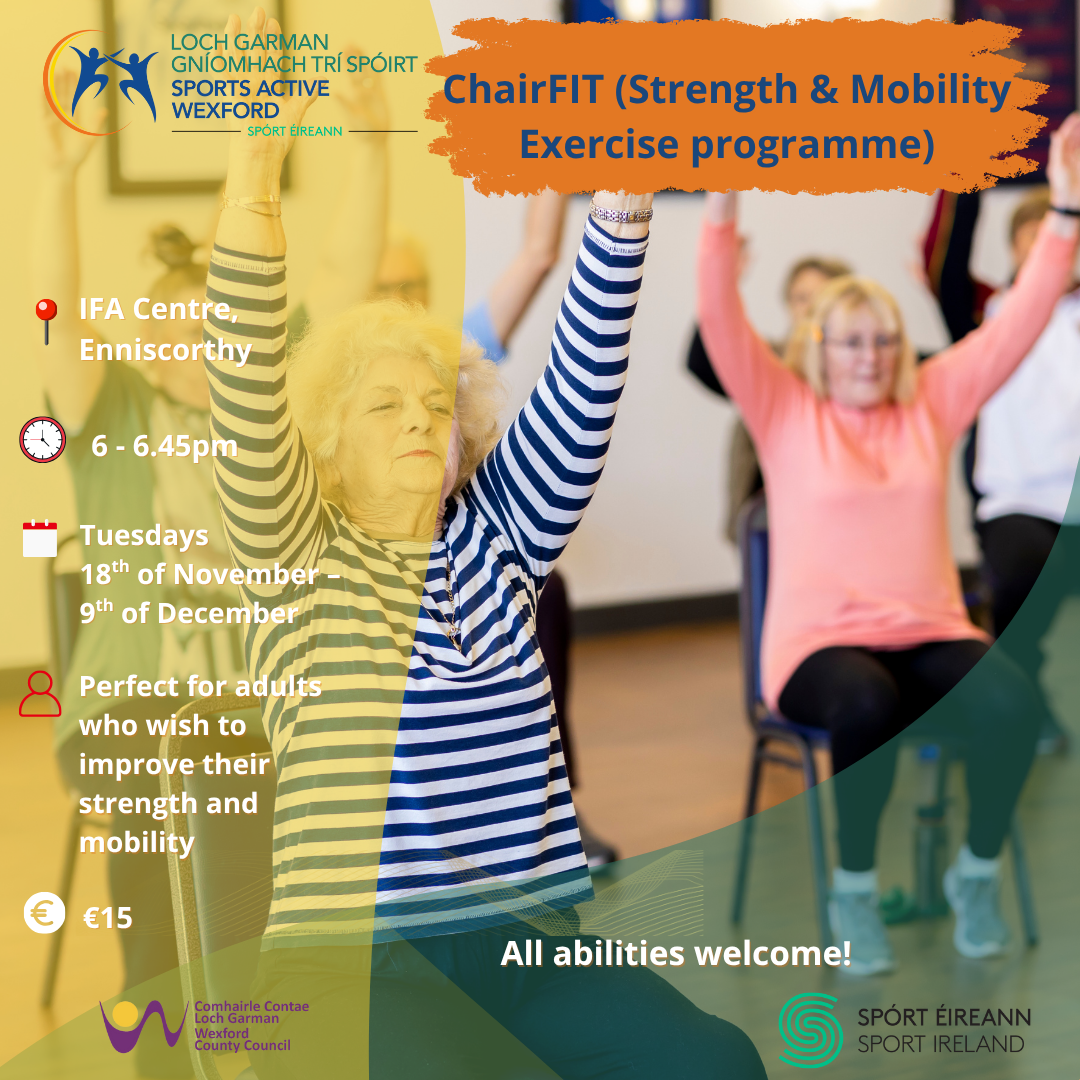 LOCH GARMAN
GNÍOMHACH TRÍ SPÓIRT
SPORTS ACTIVE
WEXFORD
SPÓRT ÉIREANN

ChairFIT (Strength & Mobility Exercise programme)

IFA Centre, Enniscorthy

6 - 6.45pm

Tuesdays
18$^{th}$ of November – 9$^{th}$ of December

Perfect for adults who wish to improve their strength and mobility

€15

All abilities welcome!

Comhairle Contae Loch Garman
Wexford County Council

SPÓRT ÉIREANN
SPORT IRELAND